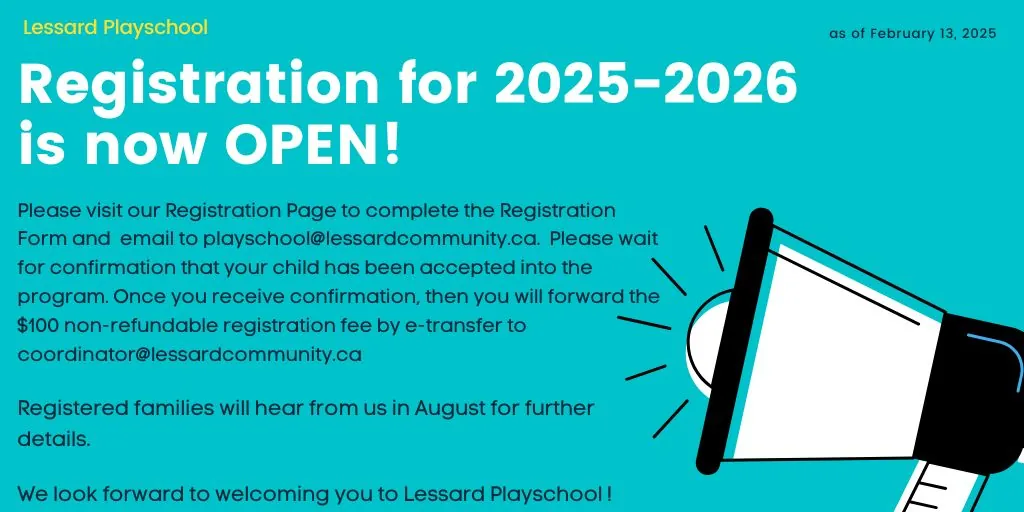 Lessard Playschool

as of February 13, 2025

Registration for 2025-2026 is now OPEN!

Please visit our Registration Page to complete the Registration Form and email to playschool@lessardcommunity.ca. Please wait for confirmation that your child has been accepted into the program. Once you receive confirmation, then you will forward the $100 non-refundable registration fee by e-transfer to coordinator@lessardcommunity.ca

Registered families will hear from us in August for further details.

We look forward to welcoming you to Lessard Playschool !